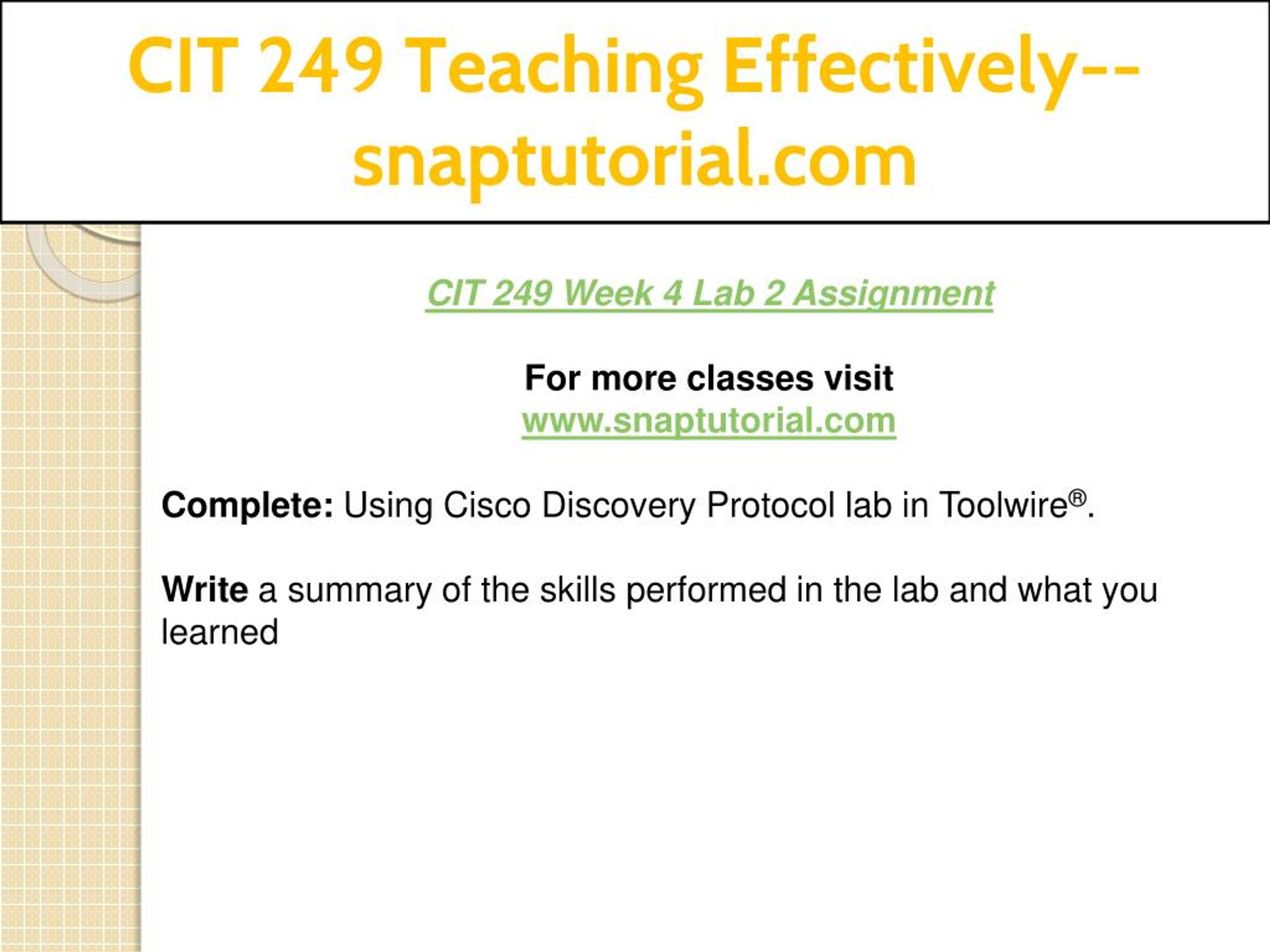 CIT 249 Teaching Effectively--snaptutorial.com

CIT 249 Week 4 Lab 2 Assignment

For more classes visit
www.snaptutorial.com

Complete: Using Cisco Discovery Protocol lab in Toolwire®.

Write a summary of the skills performed in the lab and what you learned